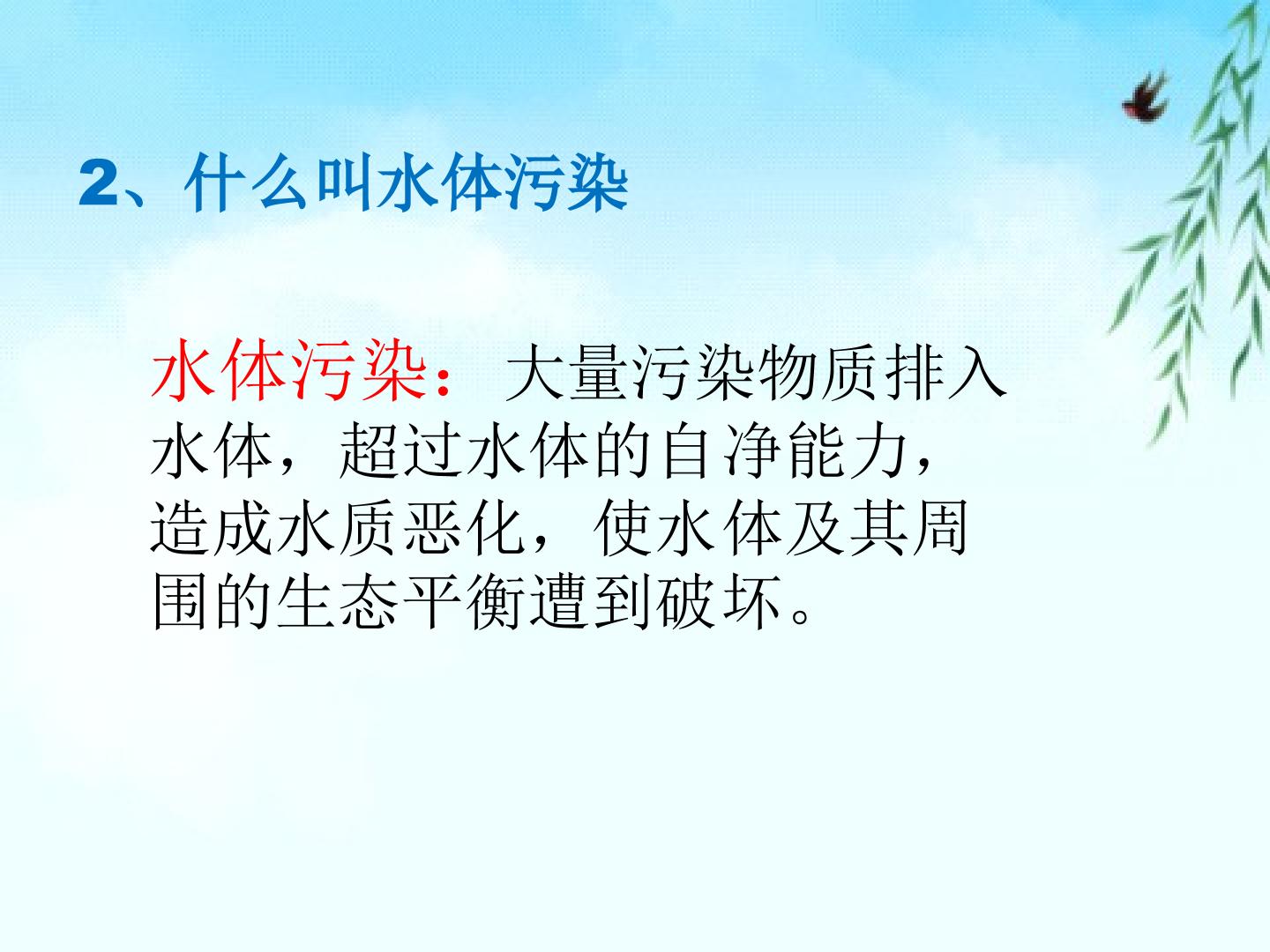 2、什么叫水体污染

水体污染：大量污染物质排入水体，超过水体的自净能力，造成水质恶化，使水体及其周围的生态平衡遭到破坏。